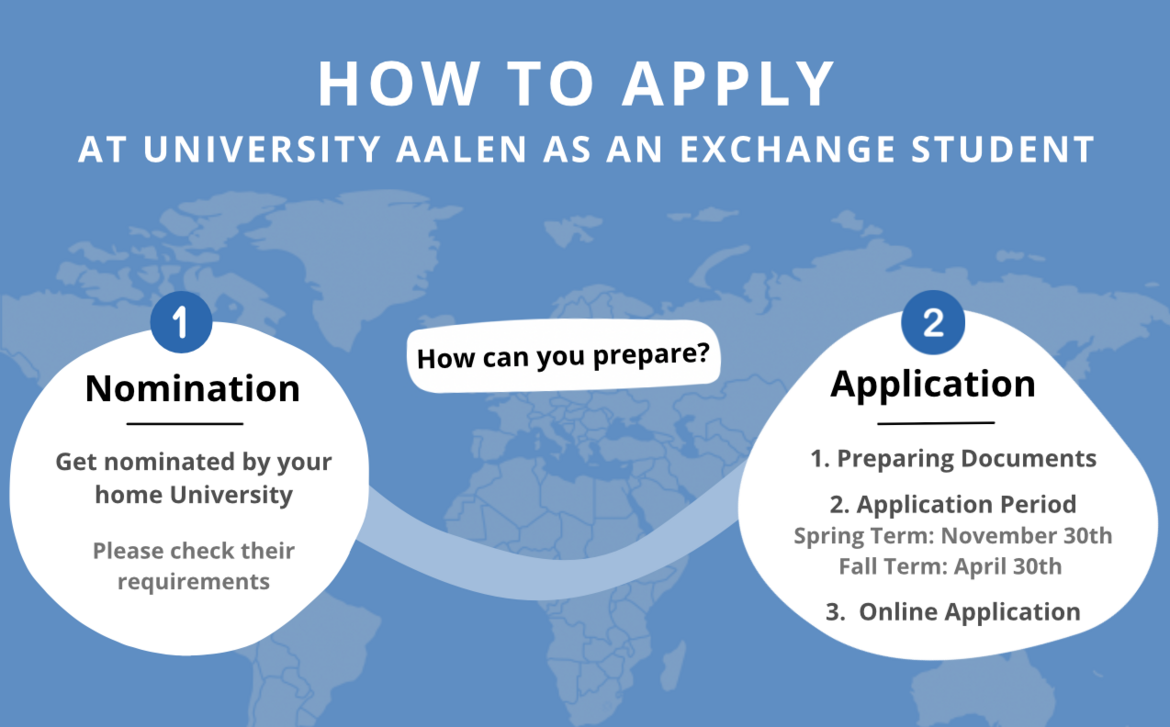 HOW TO APPLY
AT UNIVERSITY AALEN AS AN EXCHANGE STUDENT

1
Nomination

Get nominated by your home University

Please check their requirements

How can you prepare?

2
Application

1. Preparing Documents

2. Application Period
Spring Term: November 30th
Fall Term: April 30th

3. Online Application